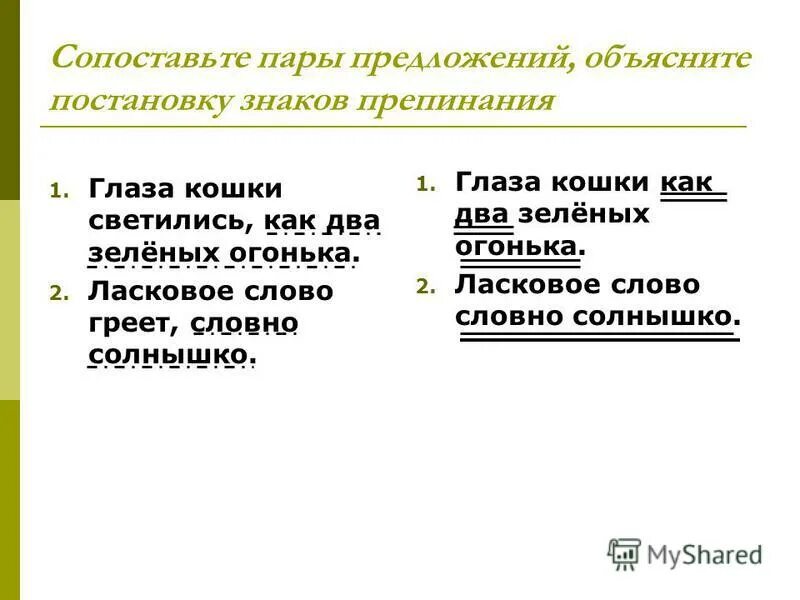 Сопоставьте пары предложений, объясните постановку знаков препинания

1. Глаза кошки светились, как два зелёных огонька.
2. Ласковое слово греет, словно солнышко.

1. Глаза кошки как два зелёных огонька.
2. Ласковое слово словно солнышко.

MyShared